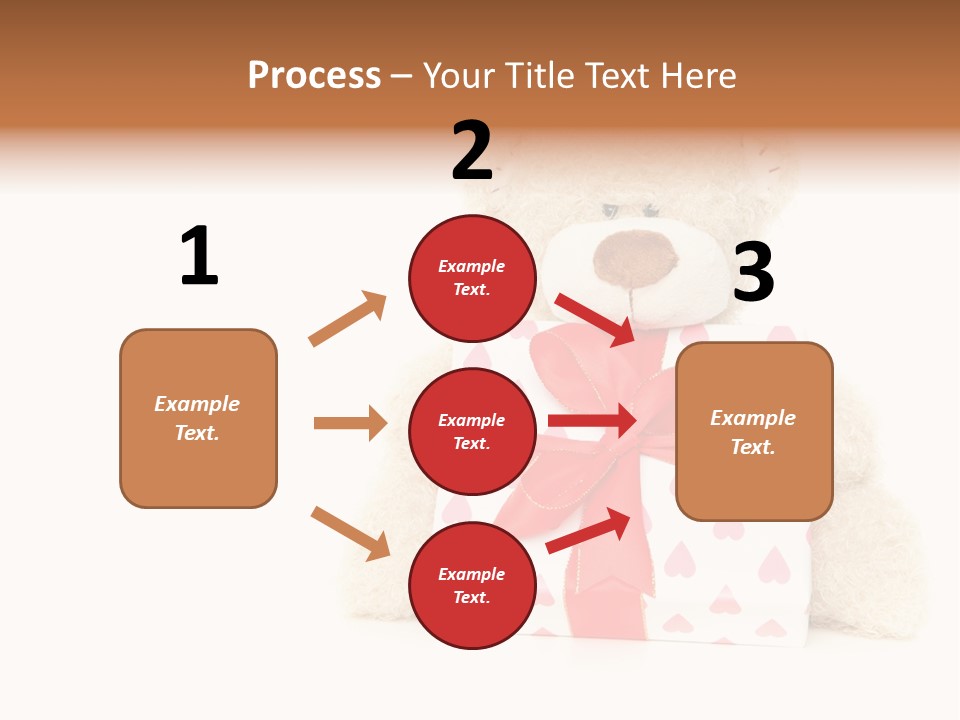 Process – Your Title Text Here

1

Example Text.

2

Example Text.

Example Text.

Example Text.

3

Example Text.